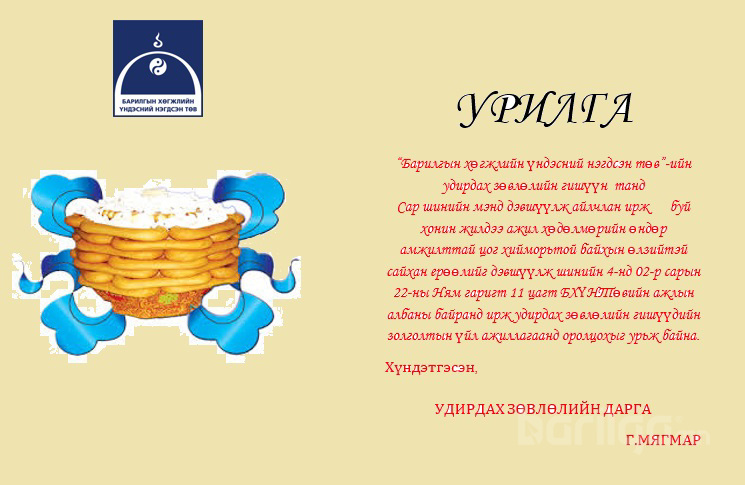 БАРИЛГЫН ХӨГЖЛИЙН ҮНДЭСНИЙ НЭГДСЭН ТӨВ

УРИЛГА

"Барилгын хөгжлийн үндэсний нэгдсэн төв"-ийн удирдах зөвлөлийн гишүүн танд Сар шинийн мэнд дэвшүүлж айлчлан ирж буй хонин жилдээ ажил хөдөлмөрийн өндөр амжилттай цог хийморьтой байхын өлзийтэй сайхан ерөөлийг дэвшүүлж шинийн 4-нд 02-р сарын 22-ны Ням гаригт 11 цагт БХҮНТөвийн ажлын албаны байранд ирж удирдах зөвлөлийн гишүүдийн золголтын үйл ажиллагаанд оролцохыг урьж байна.

Хүндэтгэсэн,

УДИРДАХ ЗӨВЛӨЛИЙН ДАРГА

Г.МЯГМАР

barilga.mn